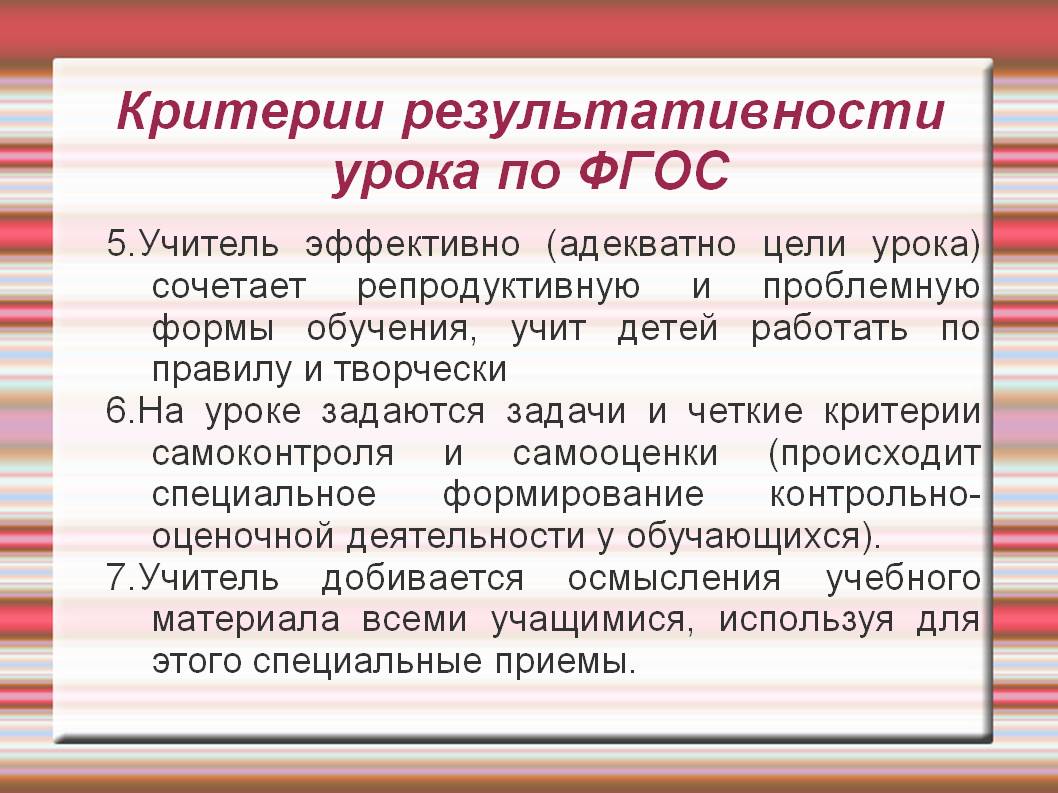 Критерии результативности урока по ФГОС

5.Учитель эффективно (адекватно цели урока) сочетает репродуктивную и проблемную формы обучения, учит детей работать по правилу и творчески

6.На уроке задаются задачи и четкие критерии самоконтроля и самооценки (происходит специальное формирование контрольно-оценочной деятельности у обучающихся).

7.Учитель добивается осмысления учебного материала всеми учащимися, используя для этого специальные приемы.